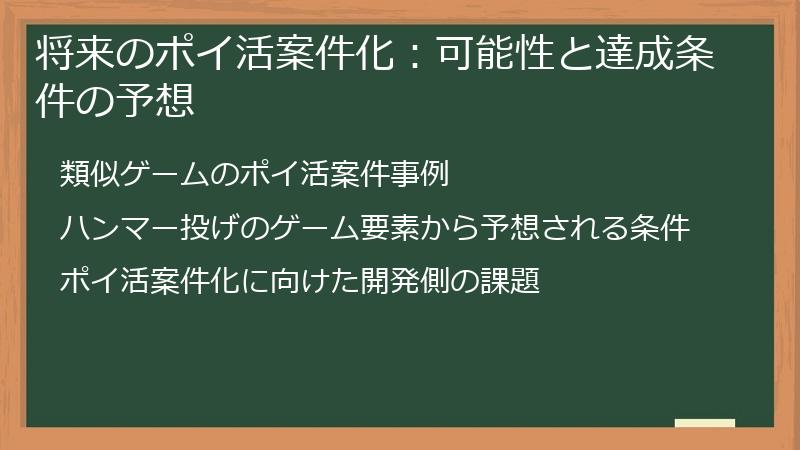 将来のポイ活案件化：可能性と達成条件の予想

類似ゲームのポイ活案件事例

ハンマー投げのゲーム要素から予想される条件

ポイ活案件化に向けた開発側の課題